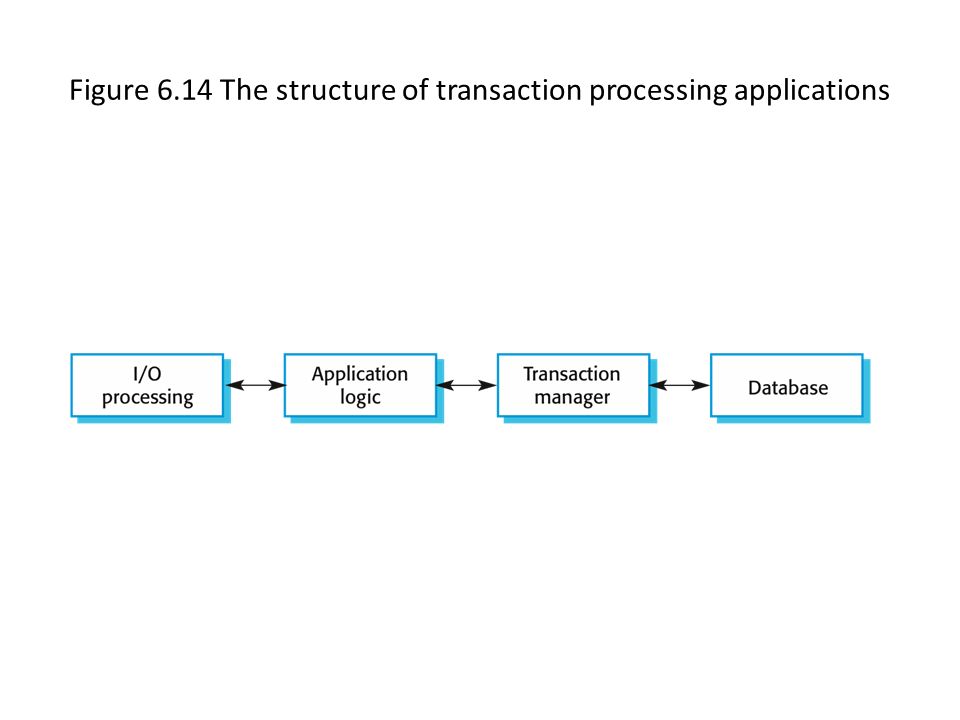 Figure 6.14 The structure of transaction processing applications

I/O processing

Application logic

Transaction manager

Database